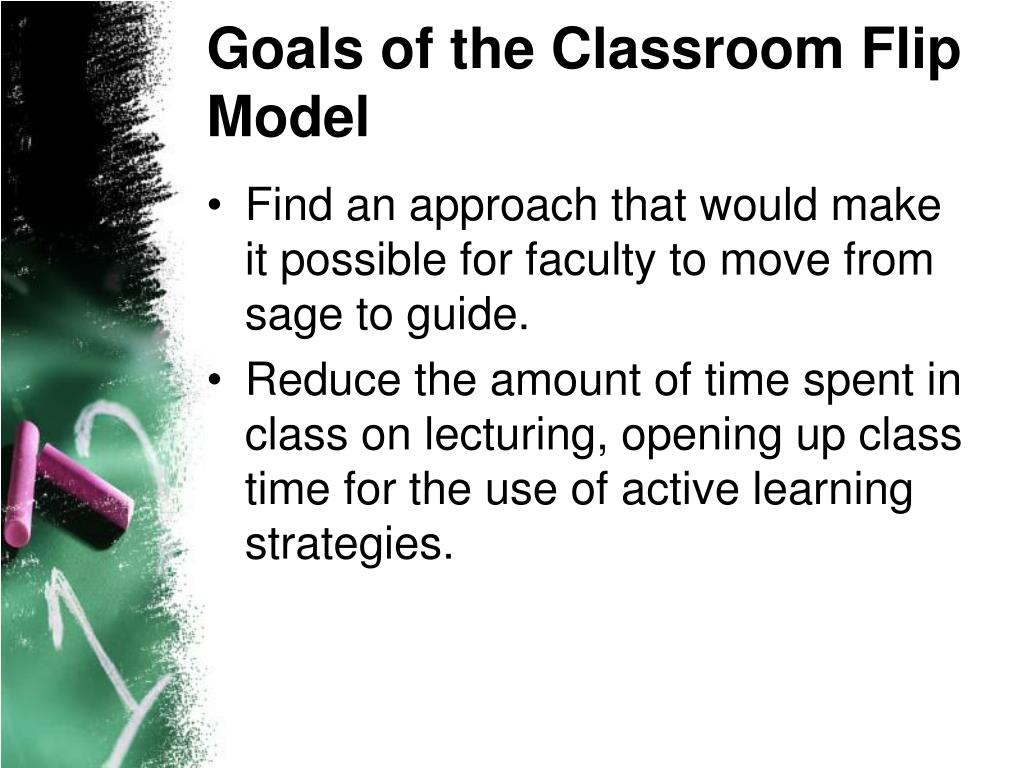 Goals of the Classroom Flip Model

• Find an approach that would make it possible for faculty to move from sage to guide.
• Reduce the amount of time spent in class on lecturing, opening up class time for the use of active learning strategies.